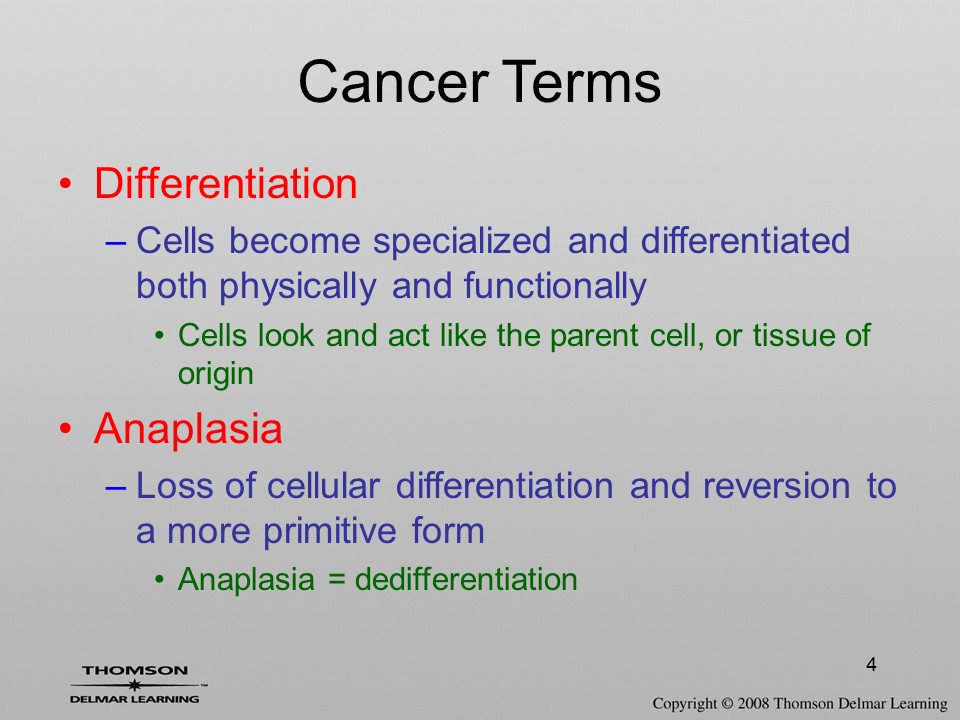 Cancer Terms

• Differentiation
– Cells become specialized and differentiated both physically and functionally
• Cells look and act like the parent cell, or tissue of origin

• Anaplasia
– Loss of cellular differentiation and reversion to a more primitive form
• Anaplasia = dedifferentiation

THOMSON
DELMAR LEARNING™

4

Copyright © 2008 Thomson Delmar Learning